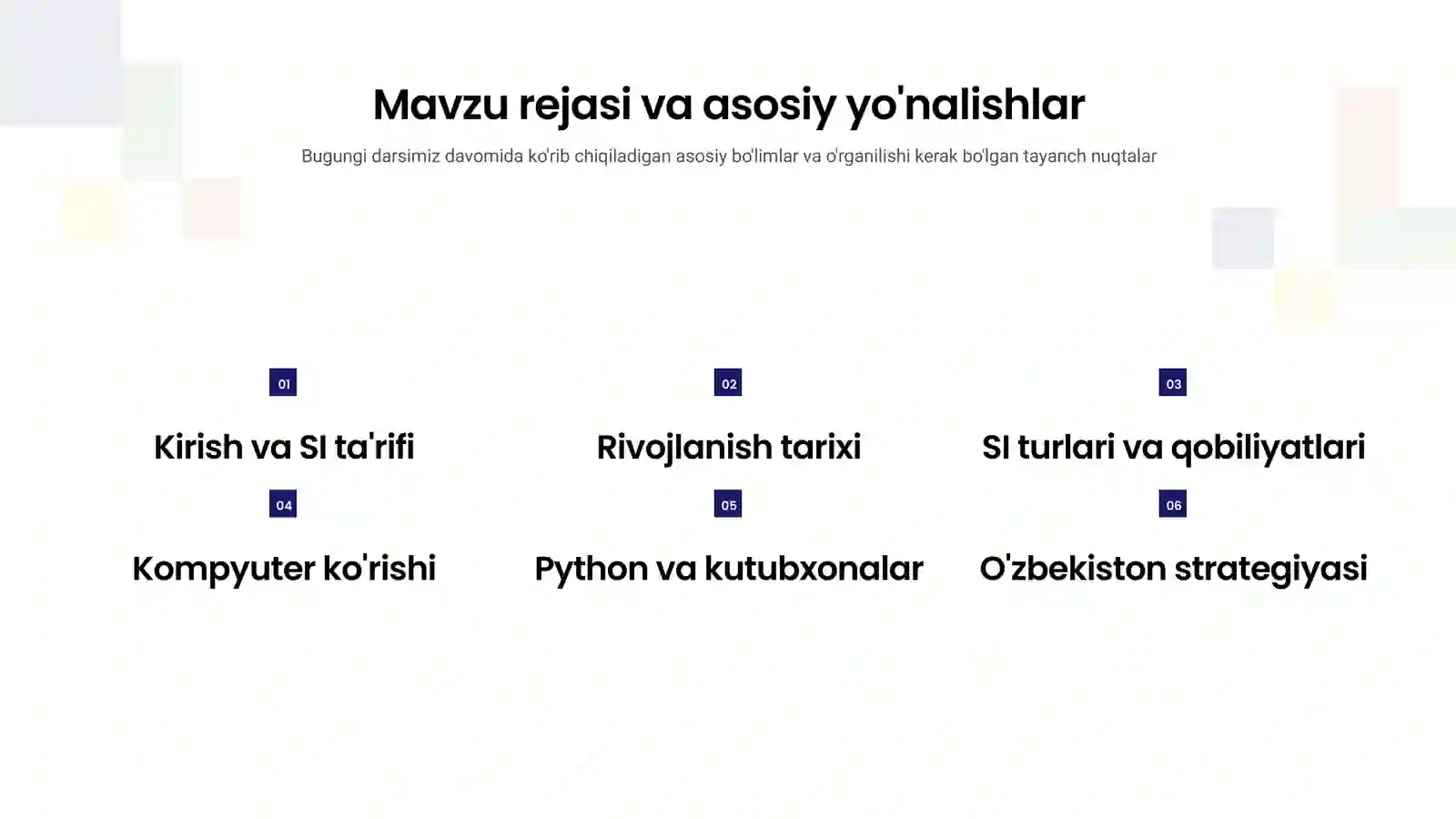 Mavzu rejasi va asosiy yo'nalishlar

Bugungi darsimiz davomida ko'rib chiqiladigan asosiy bo'limlar va o'rganilishi kerak bo'lgan tayanch nuqtalar

01

Kirish va SI ta'rifi

02

Rivojlanish tarixi

03

SI turlari va qobiliyatlari

04

Kompyuter ko'rishi

05

Python va kutubxonalar

06

O'zbekiston strategiyasi